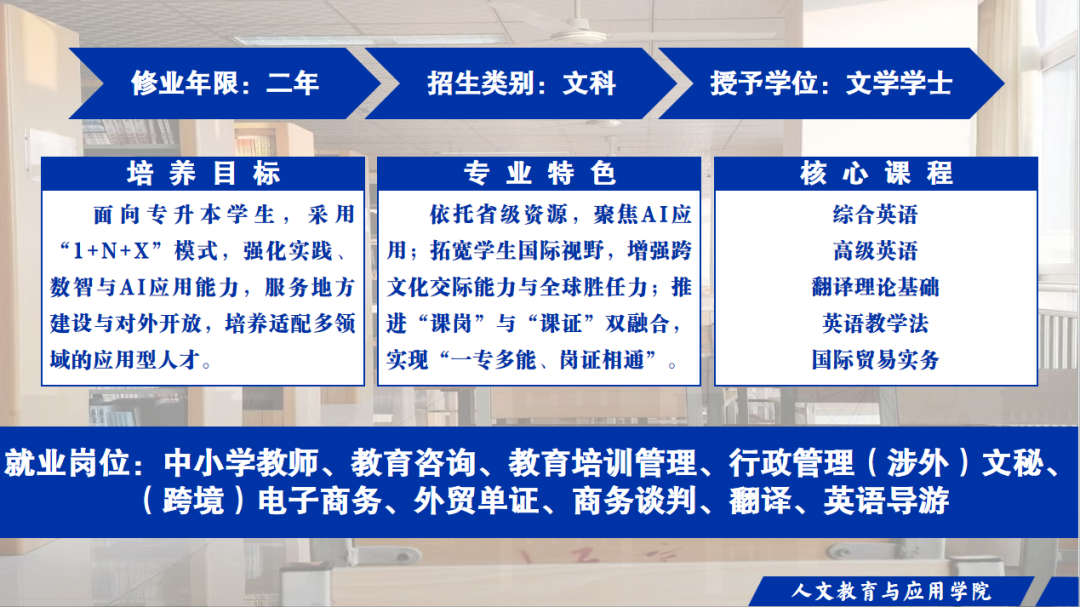 修业年限：二年

招生类别：文科

授予学位：文学学士

培养目标

面向专升本学生，采用“1+N+X”模式，强化实践、数智与AI应用能力，服务地方建设与对外开放，培养适配多领域的应用型人才。

专业特色

依托省级资源，聚焦AI应用；拓宽学生国际视野，增强跨文化交际能力与全球胜任力；推进“课岗”与“课证”双融合，实现“一专多能、岗证相通”。

核心课程

综合英语
高级英语
翻译理论基础
英语教学法
国际贸易实务

就业岗位：中小学教师、教育咨询、教育培训管理、行政管理（涉外）文秘、（跨境）电子商务、外贸单证、商务谈判、翻译、英语导游

人文教育与应用学院